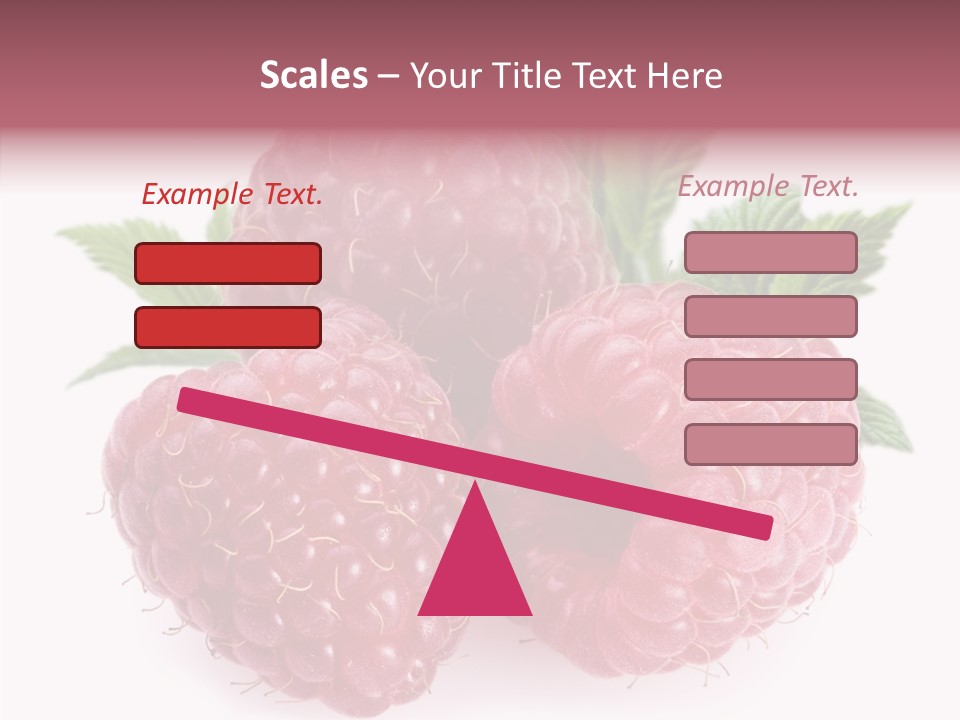 Scales – Your Title Text Here

Example Text.

Example Text.